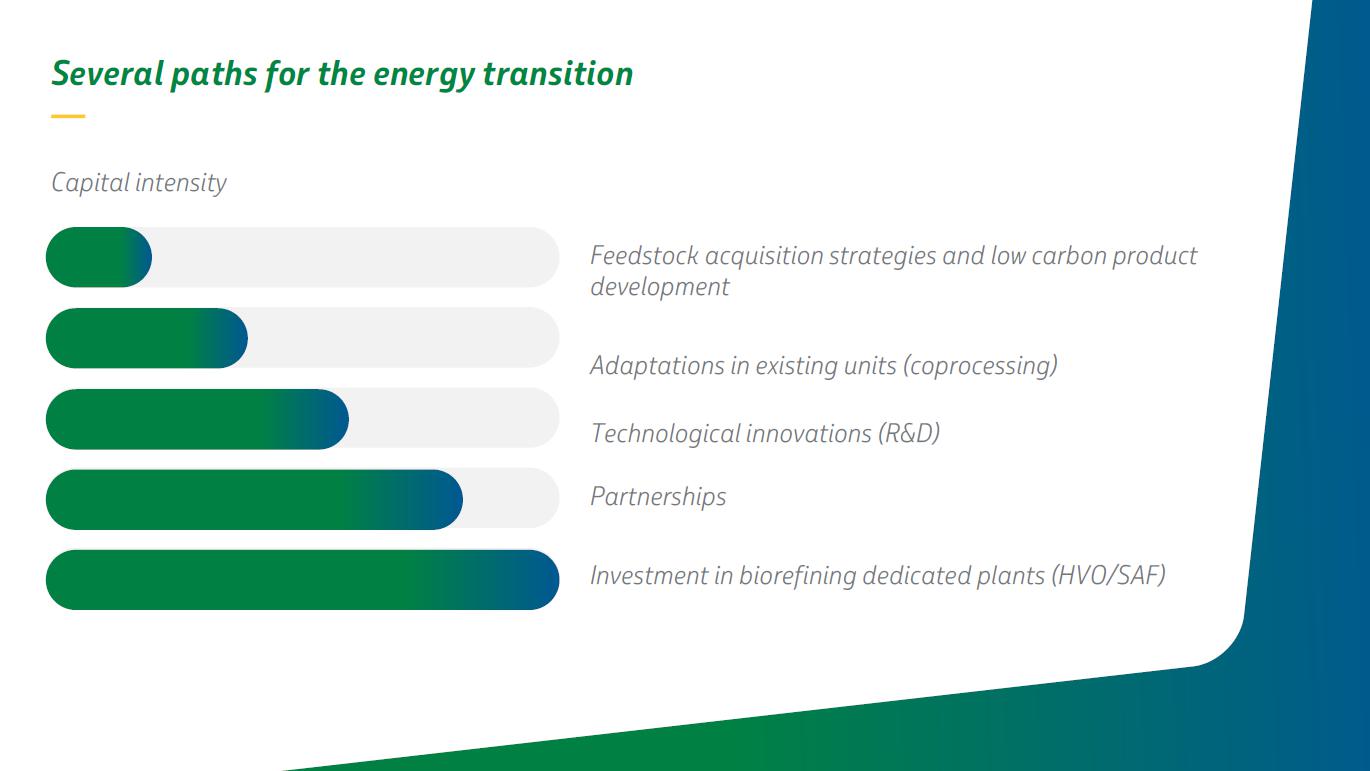 Several paths for the energy transition

Capital intensity

Feedstock acquisition strategies and low carbon product development

Adaptations in existing units (coprocessing)

Technological innovations (R&D)

Partnerships

Investment in biorefining dedicated plants (HVO/SAF)